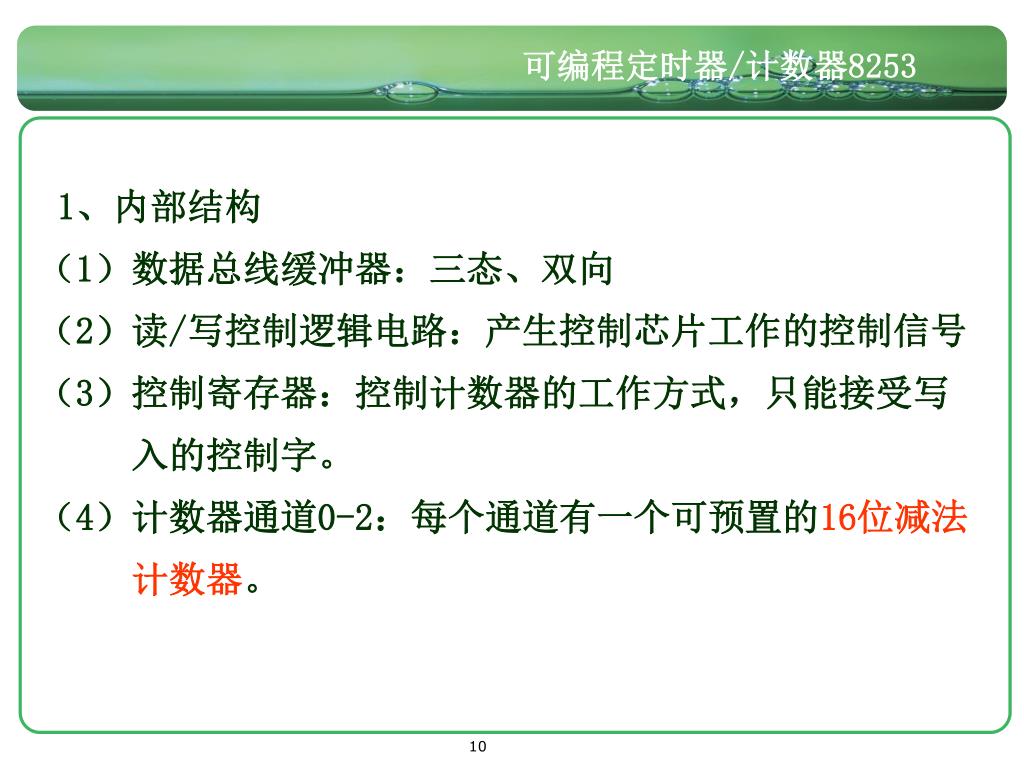 可编程定时器/计数器8253

1、内部结构

（1）数据总线缓冲器：三态、双向

（2）读/写控制逻辑电路：产生控制芯片工作的控制信号

（3）控制寄存器：控制计数器的工作方式，只能接受写入的控制字。

（4）计数器通道0-2：每个通道有一个可预置的16位减法计数器。

10